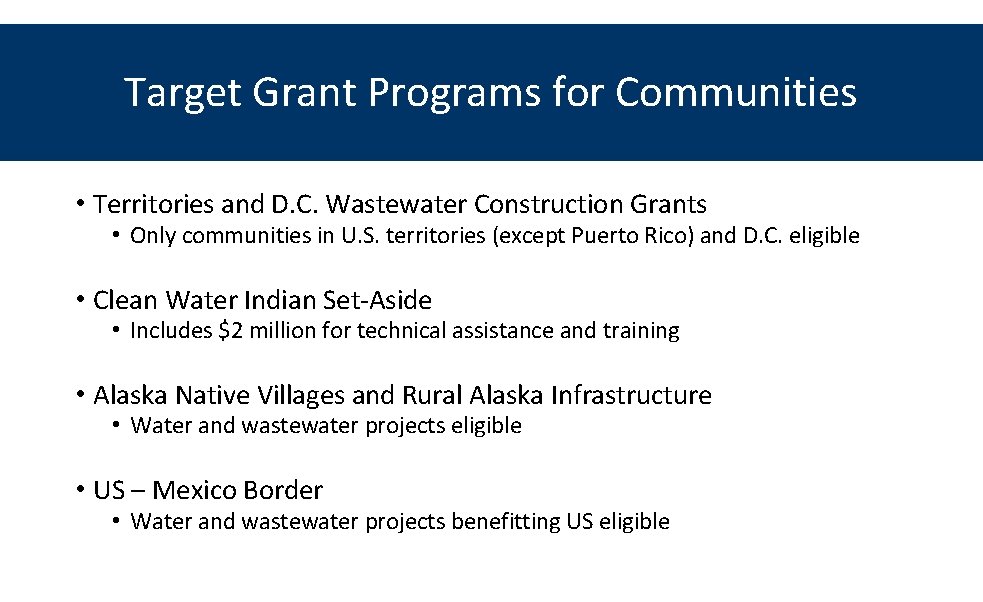 Target Grant Programs for Communities

• Territories and D.C. Wastewater Construction Grants
  • Only communities in U.S. territories (except Puerto Rico) and D.C. eligible

• Clean Water Indian Set-Aside
  • Includes \$2 million for technical assistance and training

• Alaska Native Villages and Rural Alaska Infrastructure
  • Water and wastewater projects eligible

• US – Mexico Border
  • Water and wastewater projects benefitting US eligible